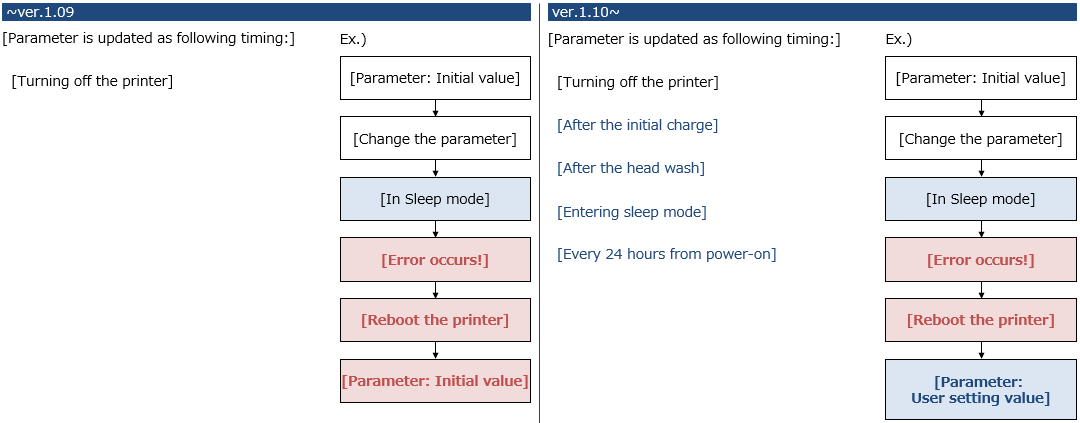 ~ver.1.09

[Parameter is updated as following timing:]

[Turning off the printer]

Ex.)

[Parameter: Initial value]

[Change the parameter]

[In Sleep mode]

[Error occurs!]

[Reboot the printer]

[Parameter: Initial value]

ver.1.10~

[Parameter is updated as following timing:]

[Turning off the printer]

[After the initial charge]

[After the head wash]

[Entering sleep mode]

[Every 24 hours from power-on]

Ex.)

[Parameter: Initial value]

[Change the parameter]

[In Sleep mode]

[Error occurs!]

[Reboot the printer]

[Parameter: User setting value]